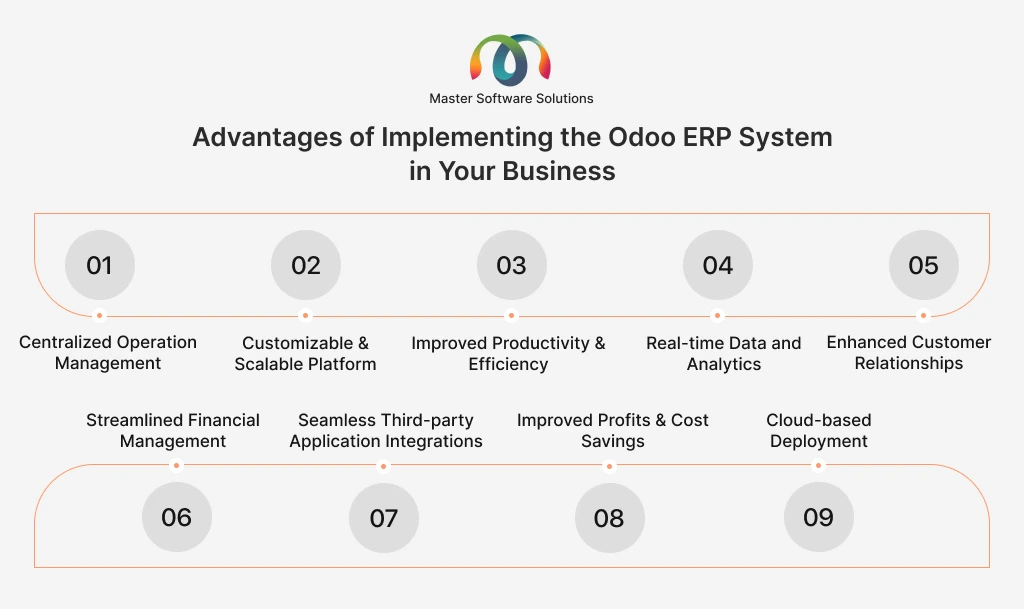 Master Software Solutions

Advantages of Implementing the Odoo ERP System in Your Business

01
Centralized Operation Management

02
Customizable & Scalable Platform

03
Improved Productivity & Efficiency

04
Real-time Data and Analytics

05
Enhanced Customer Relationships

Streamlined Financial Management
06

Seamless Third-party Application Integrations
07

Improved Profits & Cost Savings
08

Cloud-based Deployment
09